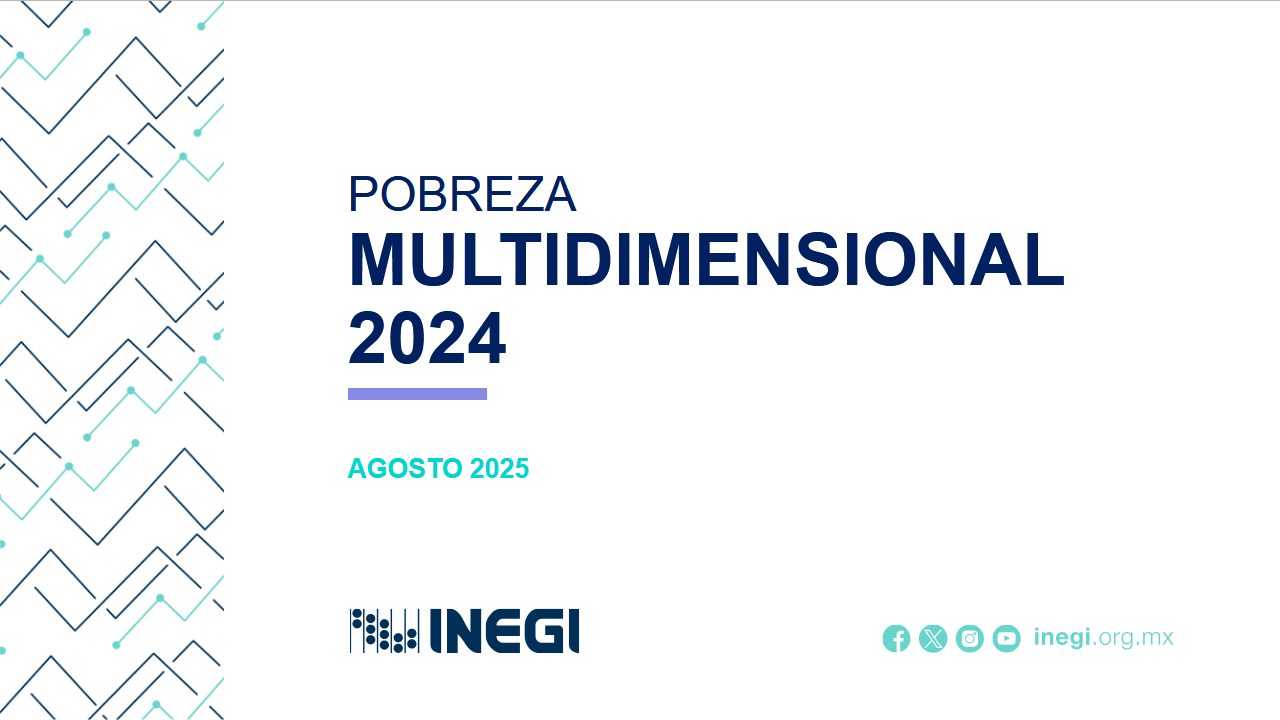 POBREZA
MULTIDIMENSIONAL
2024

AGOSTO 2025

INEGI

inegi.org.mx